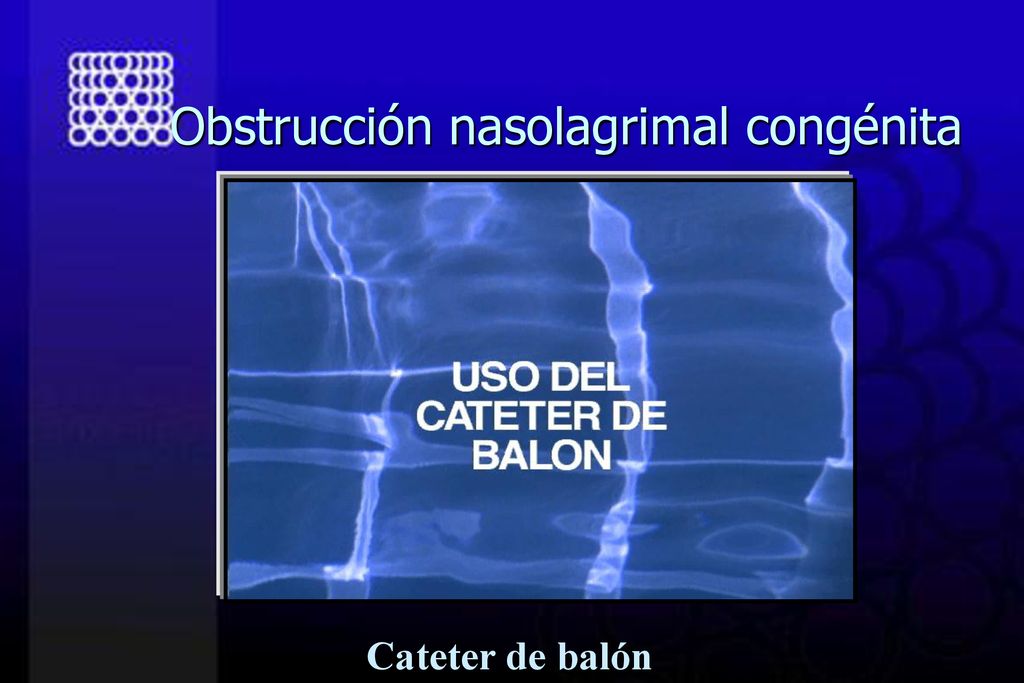 Obstrucción nasolagrimal congénita

USO DEL CATETER DE BALON

Cateter de balón